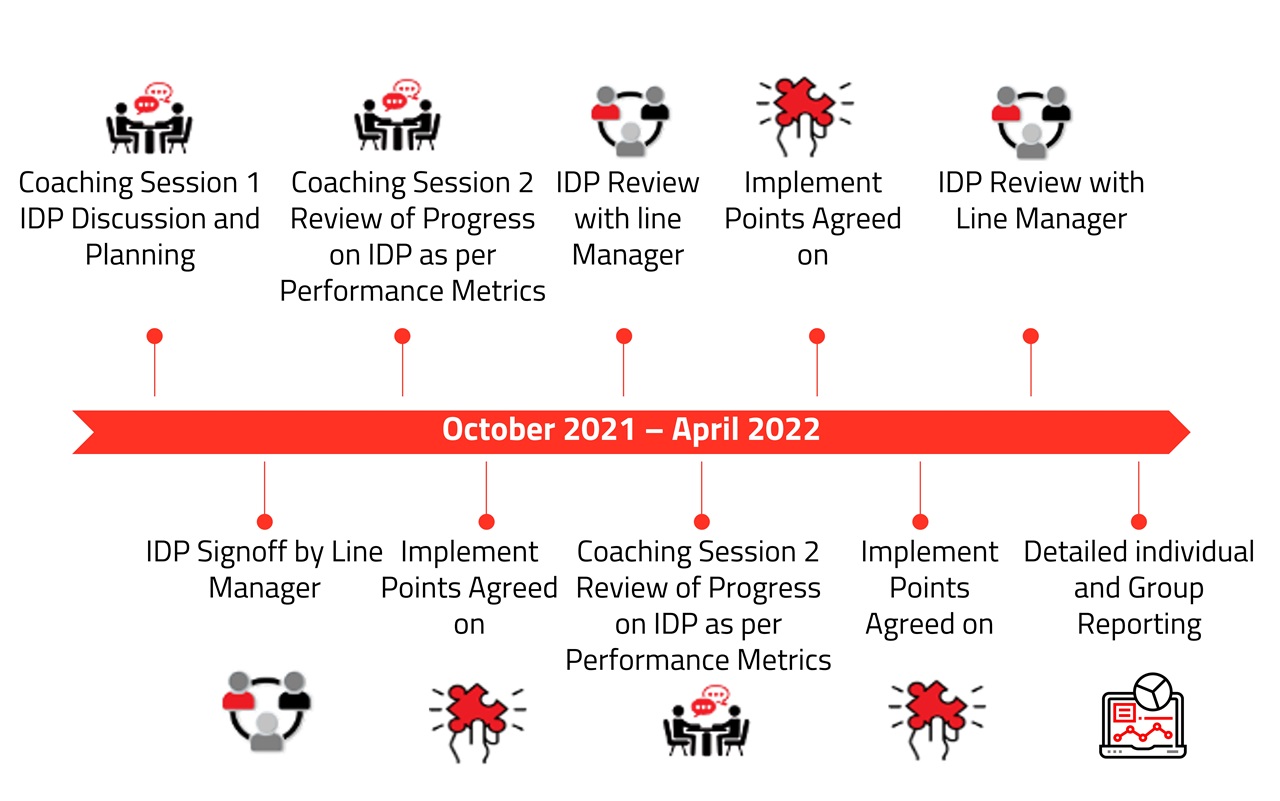 Coaching Session 1 IDP Discussion and Planning

Coaching Session 2 Review of Progress on IDP as per Performance Metrics

IDP Review with line Manager

Implement Points Agreed on

IDP Review with Line Manager

October 2021 – April 2022

IDP Signoff by Line Manager

Implement Points Agreed on

Coaching Session 2 Review of Progress on IDP as per Performance Metrics

Implement Points Agreed on

Detailed individual and Group Reporting